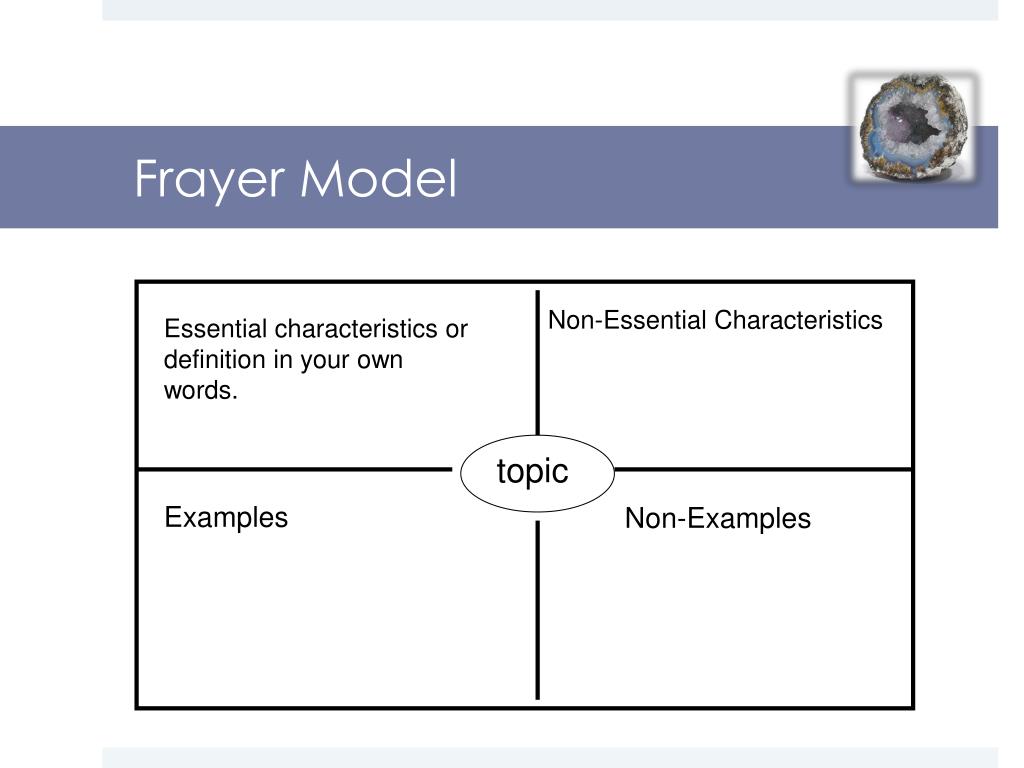 Frayer Model

Essential characteristics or definition in your own words.

Non-Essential Characteristics

topic

Examples

Non-Examples